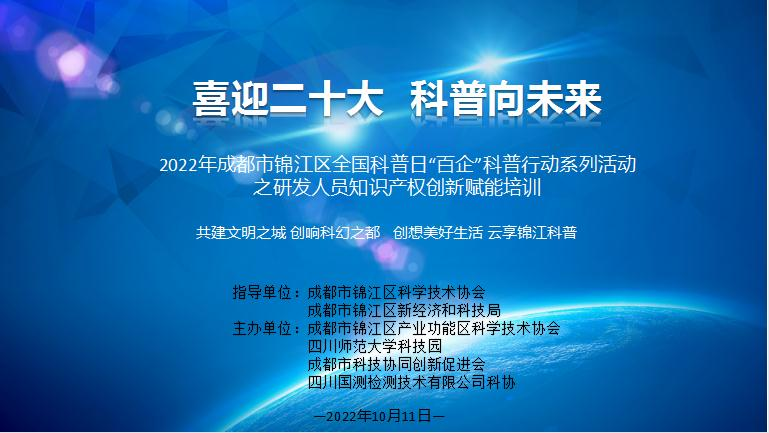 喜迎二十大 科普向未来

2022年成都市锦江区全国科普日“百企”科普行动系列活动之研发人员知识产权创新赋能培训

共建文明之城 创响科幻之都 创想美好生活 云享锦江科普

指导单位：成都市锦江区科学技术协会
成都市锦江区新经济和科技局
主办单位：成都市锦江区产业功能区科学技术协会
四川师范大学科技园
成都市科技协同创新促进会
四川国测检测技术有限公司科协

—2022年10月11日—